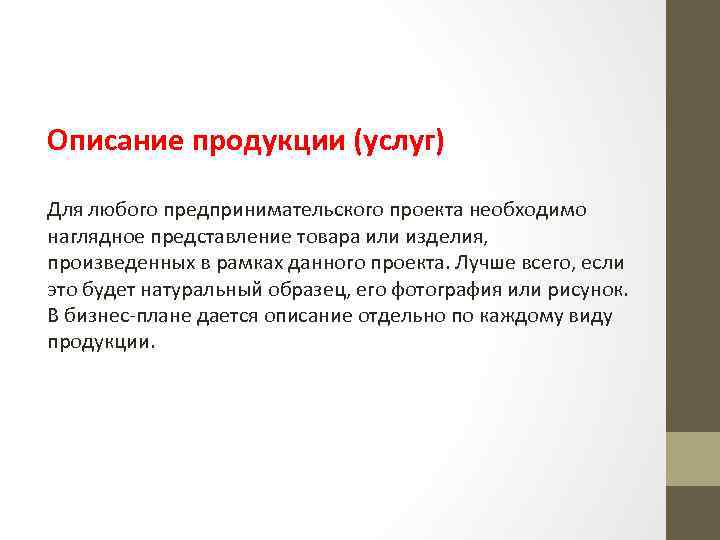 Описание продукции (услуг)

Для любого предпринимательского проекта необходимо наглядное представление товара или изделия, произведенных в рамках данного проекта. Лучше всего, если это будет натуральный образец, его фотография или рисунок. В бизнес-плане дается описание отдельно по каждому виду продукции.